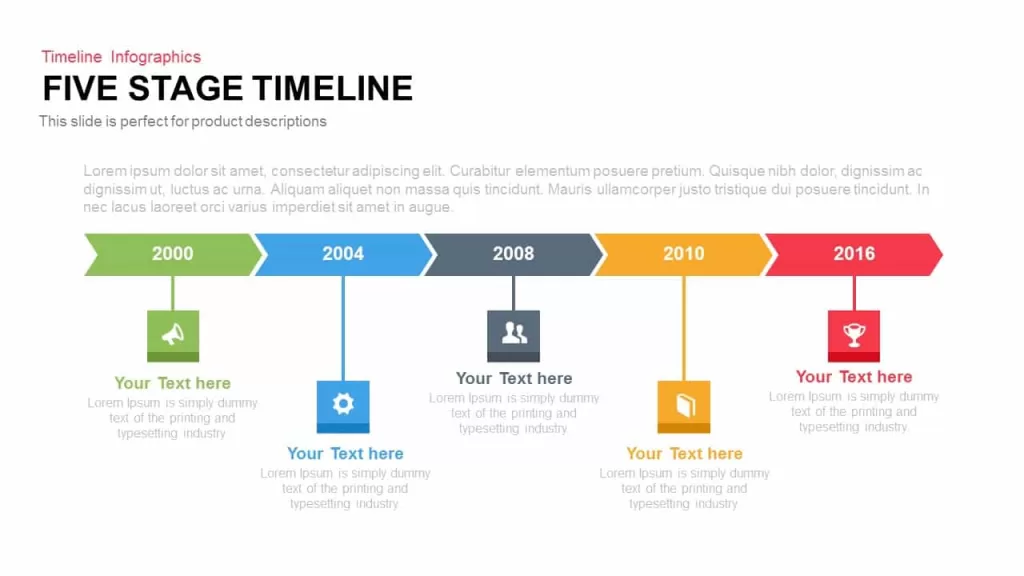 Timeline Infographics

FIVE STAGE TIMELINE

This slide is perfect for product descriptions

Lorem ipsum dolor sit amet, consectetur adipiscing elit. Curabitur elementum posuere pretium. Quisque nibh dolor, dignissim ac dignissim ut, luctus ac urna. Aliquam aliquet non massa quis tincidunt. Mauris ullamcorper justo tristique dui posuere tincidunt. In nec lacus laoreet orci varius imperdiet sit amet in augue.

2000

2004

2008

2010

2016

Your Text here
Lorem Ipsum is simply dummy text of the printing and typesetting industry

Your Text here
Lorem Ipsum is simply dummy text of the printing and typesetting industry

Your Text here
Lorem Ipsum is simply dummy text of the printing and typesetting industry

Your Text here
Lorem Ipsum is simply dummy text of the printing and typesetting industry

Your Text here
Lorem Ipsum is simply dummy text of the printing and typesetting industry